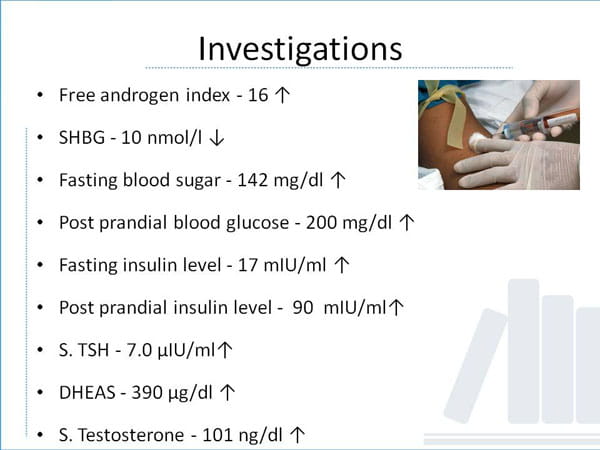 Investigations

• Free androgen index - 16 ↑

• SHBG - 10 nmol/l ↓

• Fasting blood sugar - 142 mg/dl ↑

• Post prandial blood glucose - 200 mg/dl ↑

• Fasting insulin level - 17 mIU/ml ↑

• Post prandial insulin level - 90 mIU/ml↑

• S. TSH - 7.0 µIU/ml↑

• DHEAS - 390 µg/dl ↑

• S. Testosterone - 101 ng/dl ↑